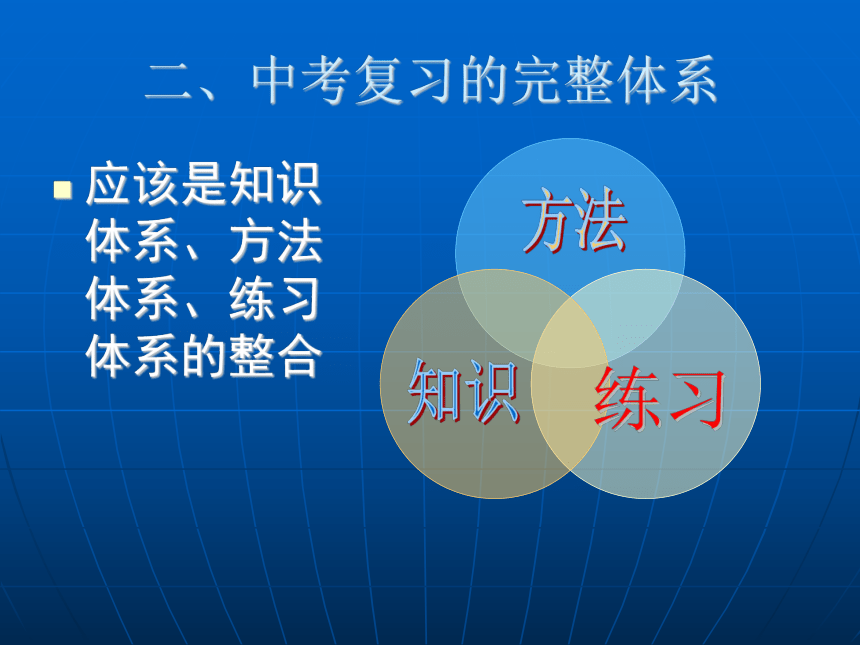 二、中考复习的完整体系

应该是知识体系、方法体系、练习体系的整合

方法

知识

练习